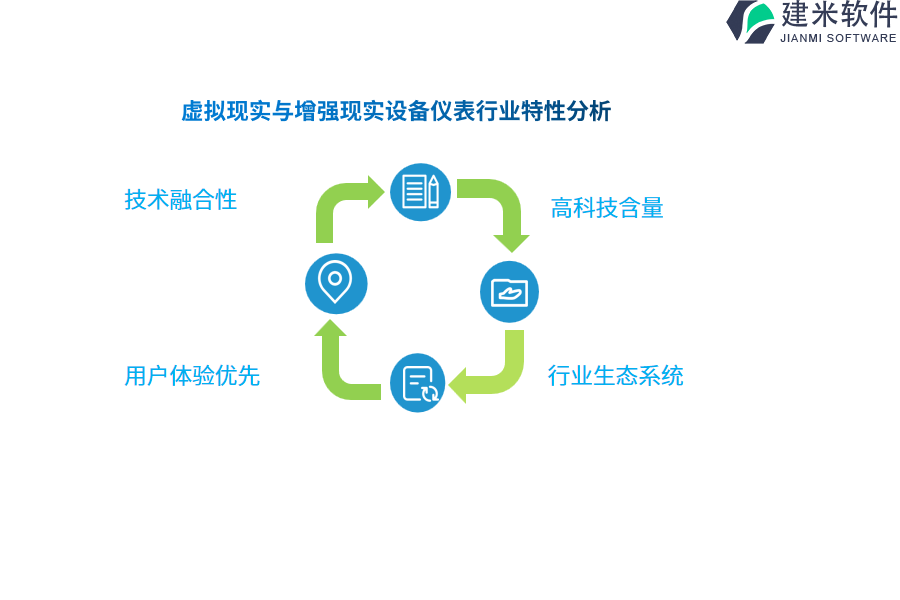 建米软件
JIANMI SOFTWARE

虚拟现实与增强现实设备仪表行业特性分析

技术融合性

高科技含量

用户体验优先

行业生态系统